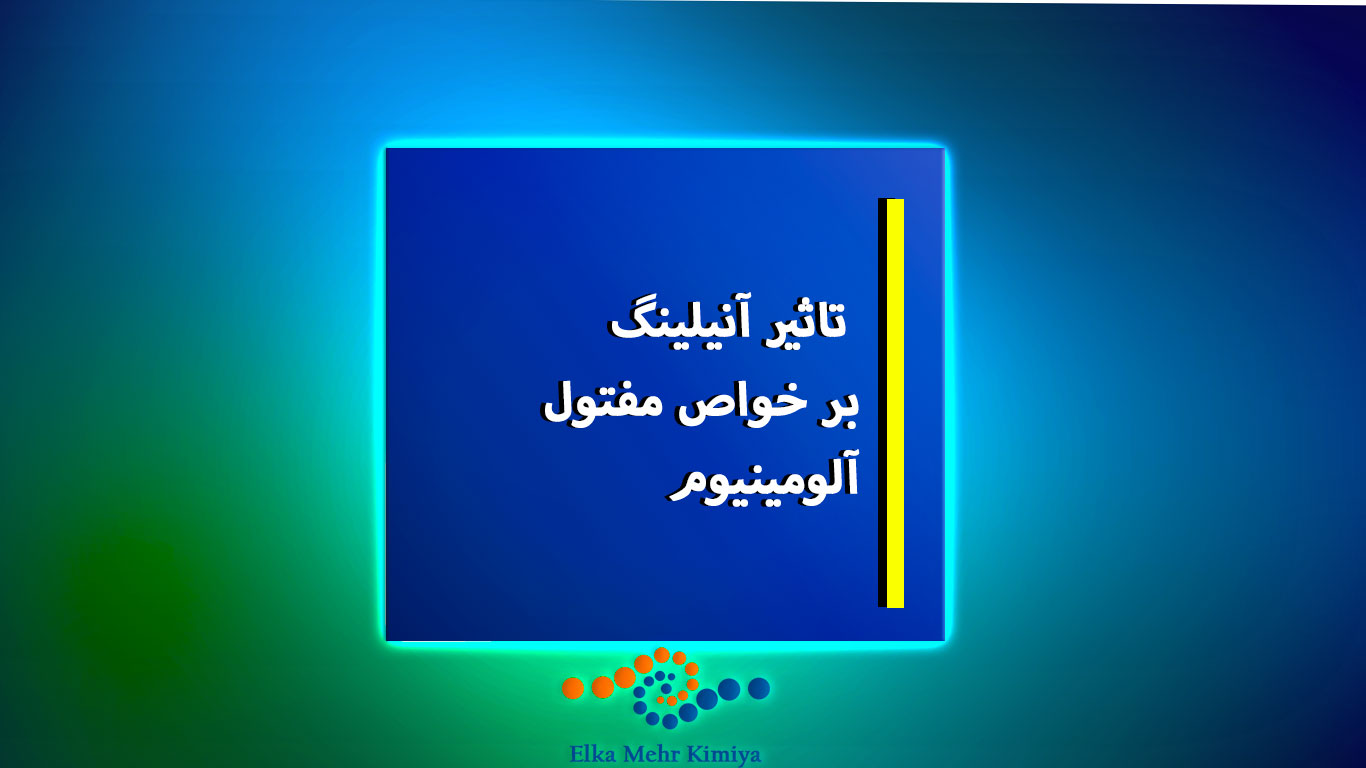 تاثیر آنیلینگ
بر خواص مفتول
آلومینیوم

Elka Mehr Kimiya